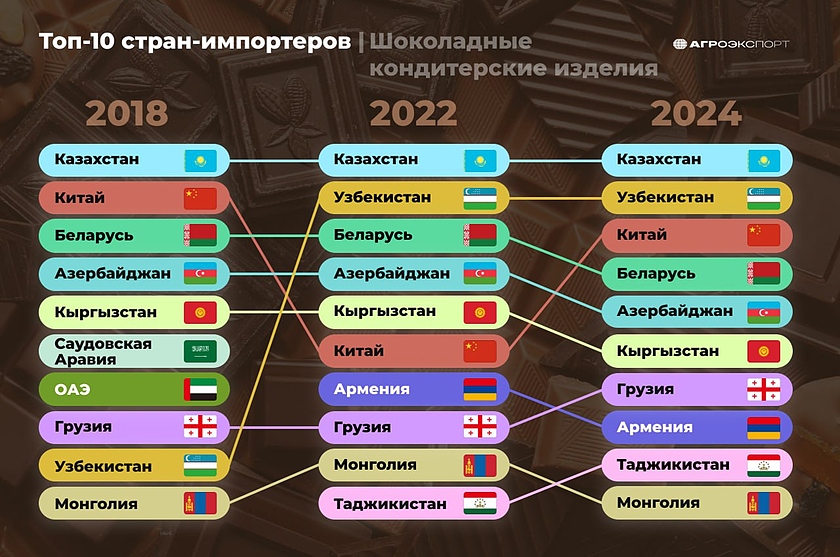 Топ-10 стран-импортеров | Шоколадные кондитерские изделия

АГРОЭКСПОРТ

2018

Казахстан
Китай
Беларусь
Азербайджан
Кыргызстан
Саудовская Аравия
ОАЭ
Грузия
Узбекистан
Монголия

2022

Казахстан
Узбекистан
Беларусь
Азербайджан
Кыргызстан
Китай
Армения
Грузия
Монголия
Таджикистан

2024

Казахстан
Узбекистан
Китай
Беларусь
Азербайджан
Кыргызстан
Грузия
Армения
Таджикистан
Монголия